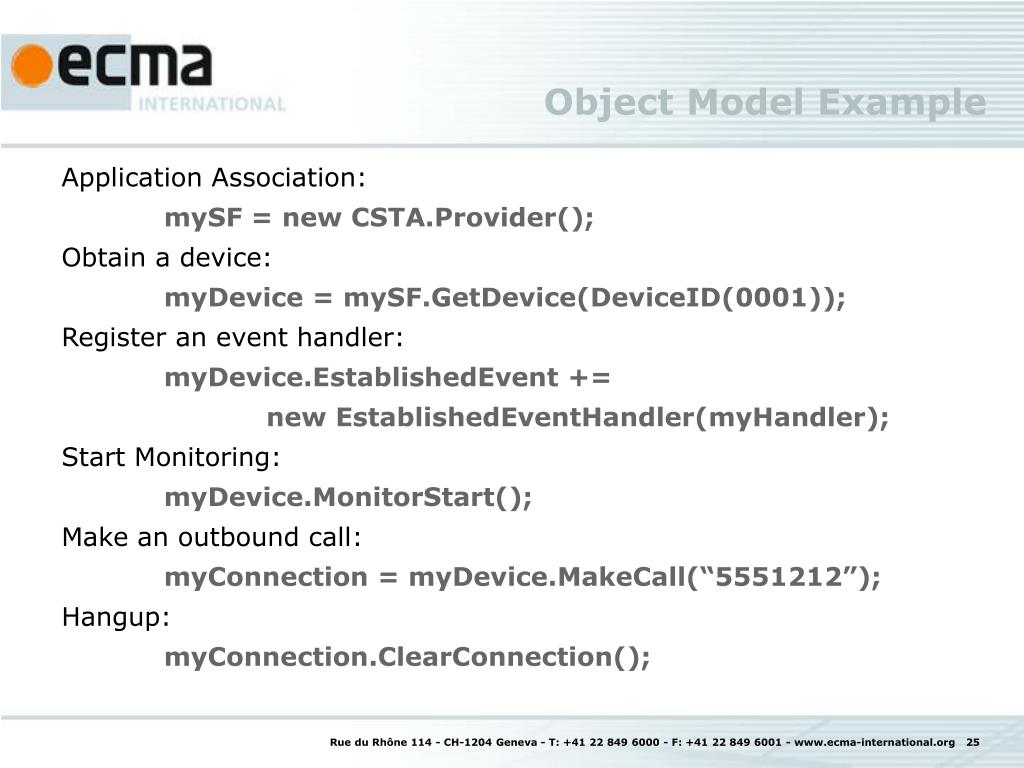 ecma
INTERNATIONAL

Object Model Example

Application Association:
mySF = new CSTA.Provider();
Obtain a device:
myDevice = mySF.GetDevice(DeviceID(0001));
Register an event handler:
myDevice.EstablishedEvent +=
new EstablishedEventHandler(myHandler);
Start Monitoring:
myDevice.MonitorStart();
Make an outbound call:
myConnection = myDevice.MakeCall(“5551212”);
Hangup:
myConnection.ClearConnection();

Rue du Rhône 114 - CH-1204 Geneva - T: +41 22 849 6000 - F: +41 22 849 6001 - www.ecma-international.org 25